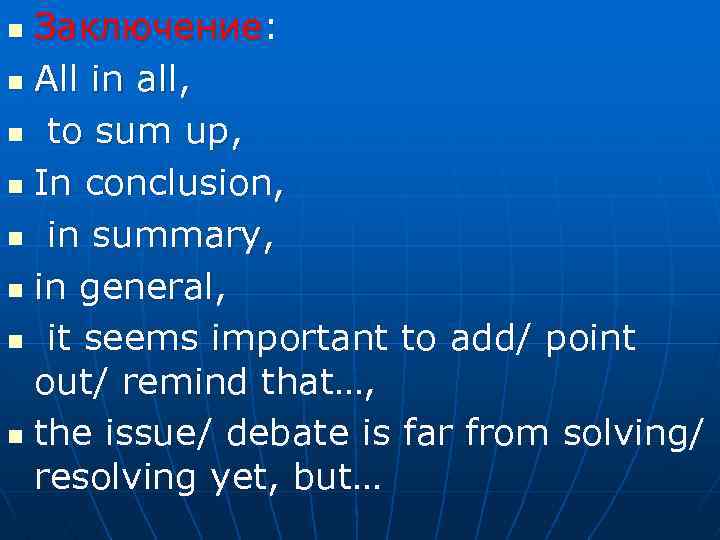 Заключение:

All in all,

to sum up,

In conclusion,

in summary,

in general,

it seems important to add/ point out/ remind that…,

the issue/ debate is far from solving/ resolving yet, but…